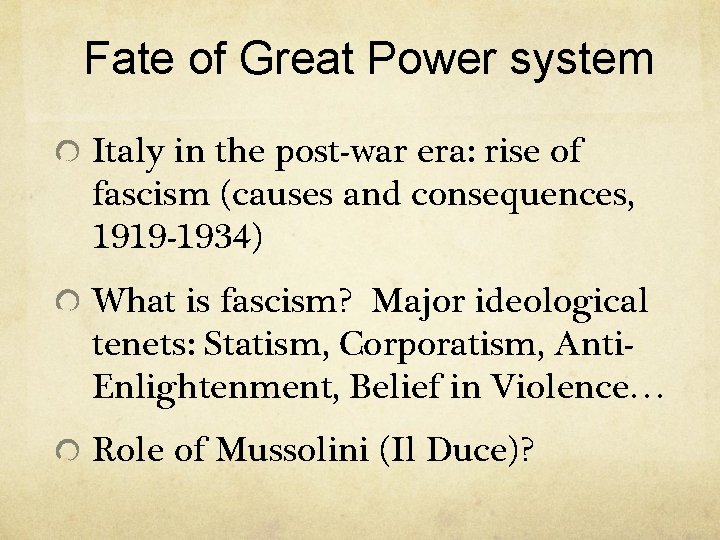 Fate of Great Power system

Italy in the post-war era: rise of fascism (causes and consequences, 1919-1934)

What is fascism? Major ideological tenets: Statism, Corporatism, Anti-Enlightenment, Belief in Violence…

Role of Mussolini (Il Duce)?